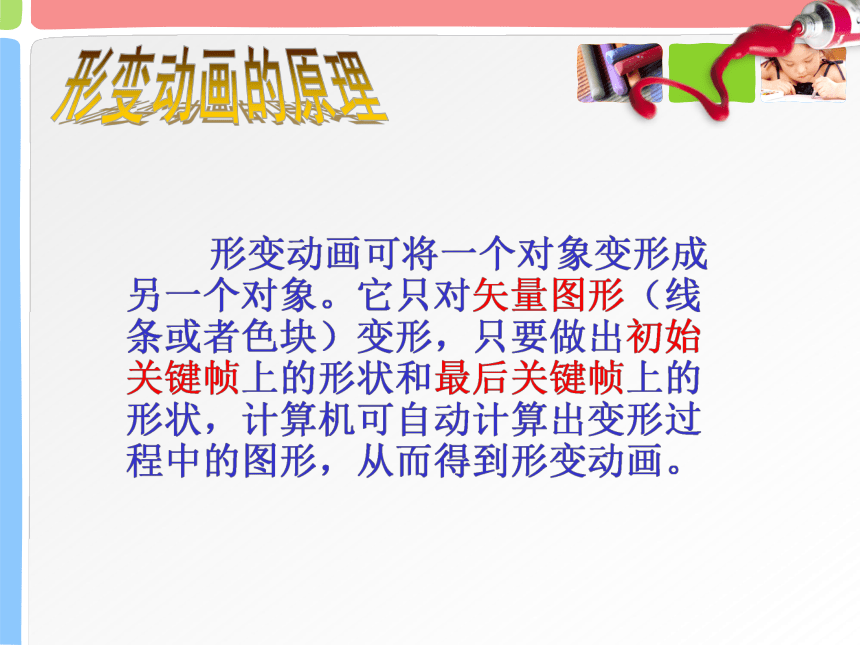 形变动画的原理

形变动画可将一个对象变形成另一个对象。它只对矢量图形（线条或者色块）变形，只要做出初始关键帧上的形状和最后关键帧上的形状，计算机可自动计算出变形过程中的图形，从而得到形变动画。